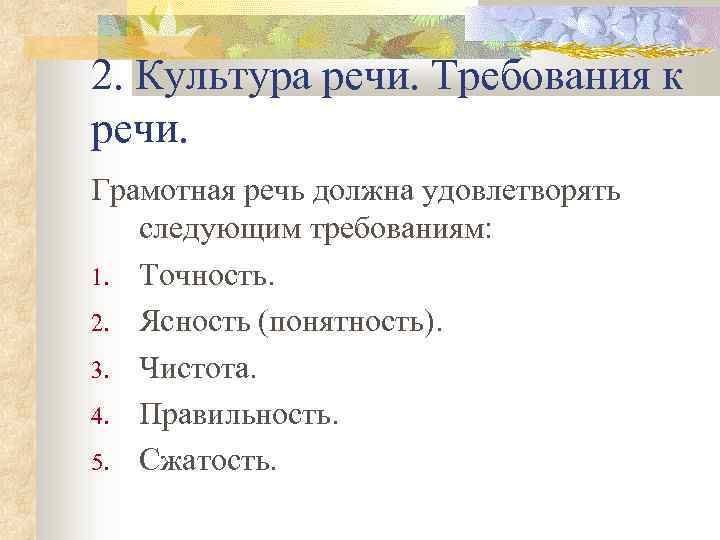 2. Культура речи. Требования к речи.

Грамотная речь должна удовлетворять следующим требованиям:

1. Точность.
2. Ясность (понятность).
3. Чистота.
4. Правильность.
5. Сжатость.